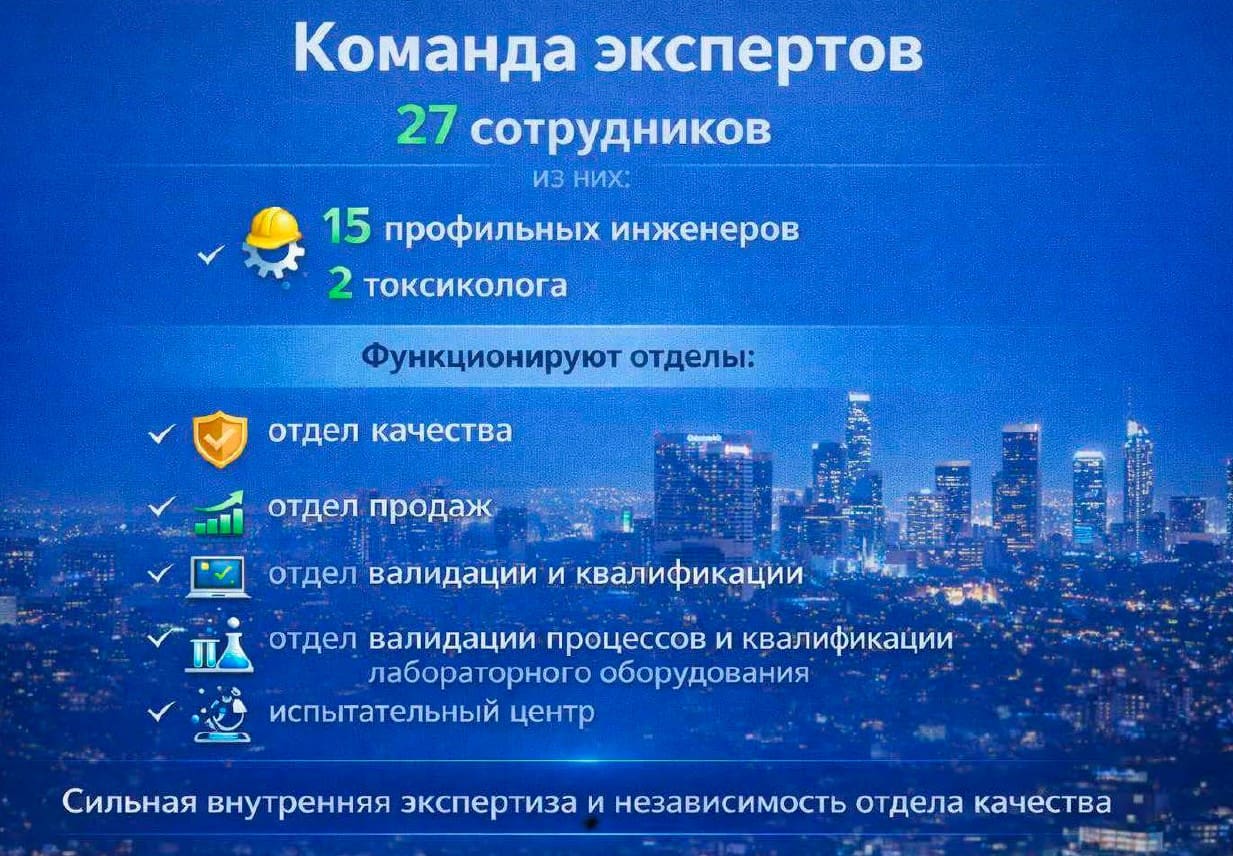 Команда экспертов

27 сотрудников

из них:

✓ 15 профильных инженеров
2 токсиколога

Функционируют отделы:

✓ отдел качества

✓ отдел продаж

✓ отдел валидации и квалификации

✓ отдел валидации процессов и квалификации лабораторного оборудования

✓ испытательный центр

Сильная внутренняя экспертиза и независимость отдела качества